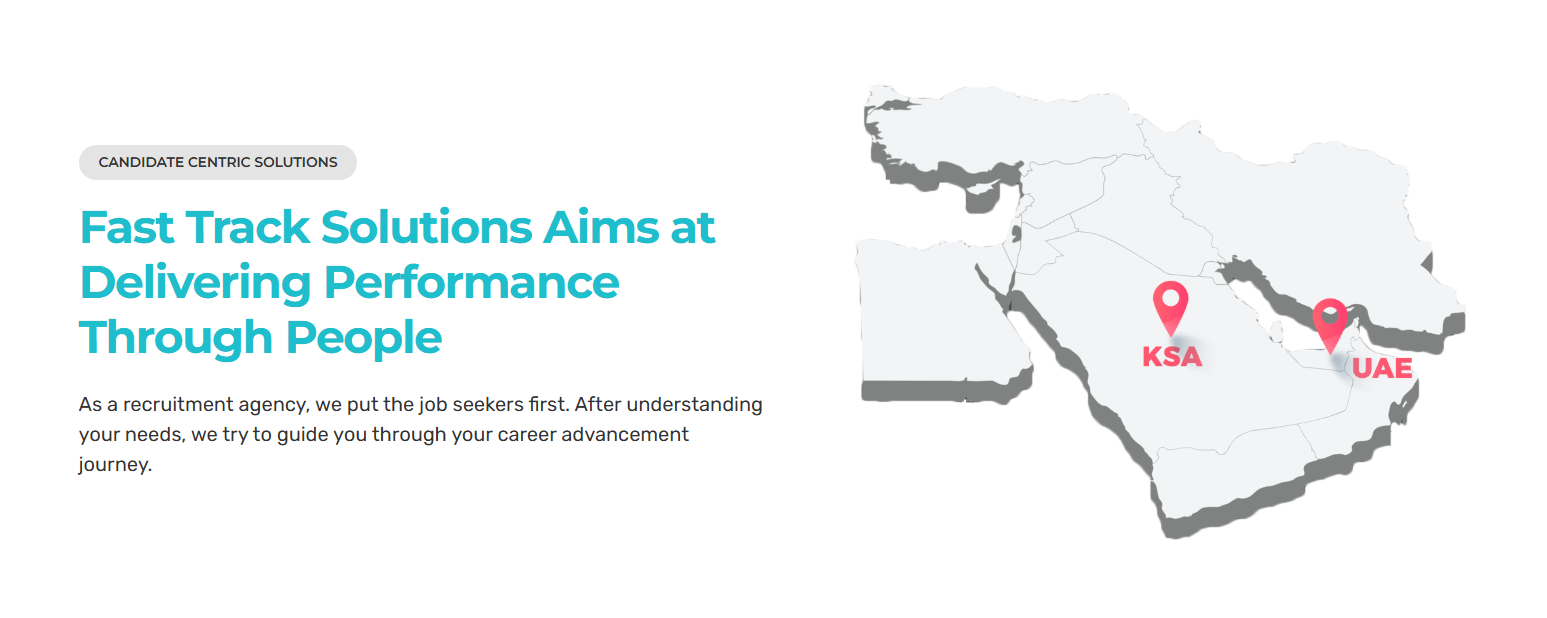 CANDIDATE CENTRIC SOLUTIONS

Fast Track Solutions Aims at Delivering Performance Through People

As a recruitment agency, we put the job seekers first. After understanding your needs, we try to guide you through your career advancement journey.

KSA

UAE